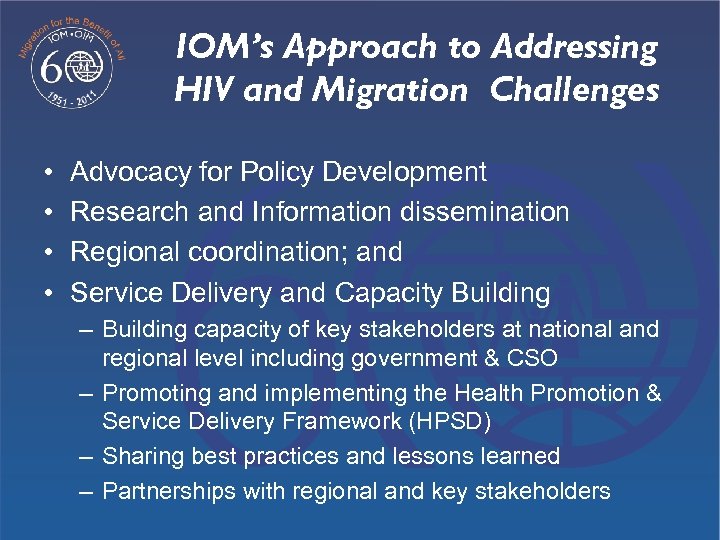 Migration for the Benefit of All
IOM • OIM
60
1951 - 2011

IOM's Approach to Addressing HIV and Migration Challenges

• Advocacy for Policy Development
• Research and Information dissemination
• Regional coordination; and
• Service Delivery and Capacity Building
– Building capacity of key stakeholders at national and regional level including government & CSO
– Promoting and implementing the Health Promotion & Service Delivery Framework (HPSD)
– Sharing best practices and lessons learned
– Partnerships with regional and key stakeholders